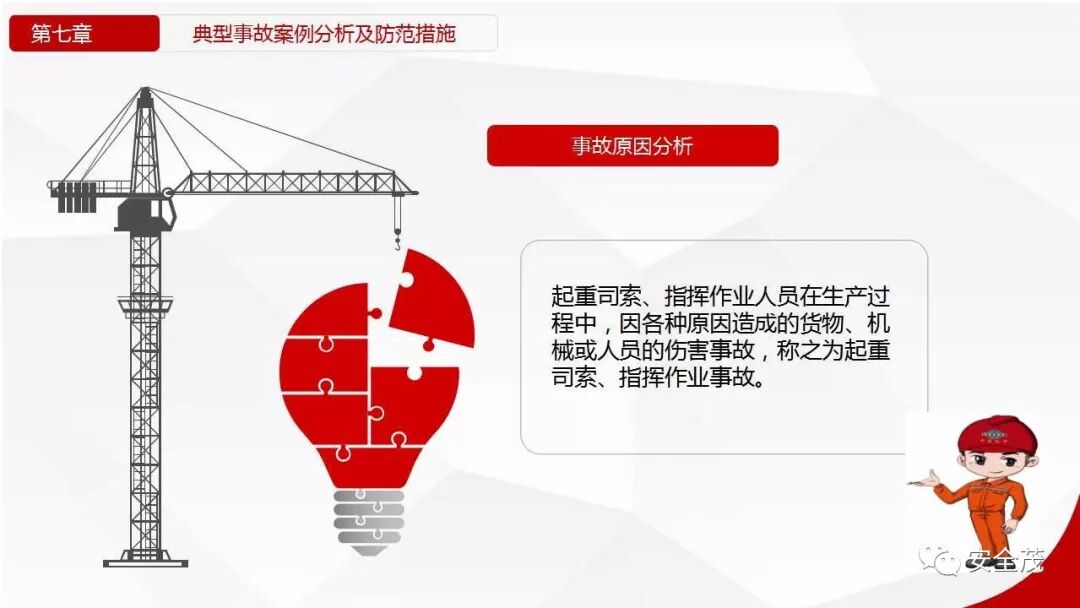 第七章

典型事故案例分析及防范措施

事故原因分析

起重司索、指挥作业人员在生产过程中，因各种原因造成的货物、机械或人员的伤害事故，称之为起重司索、指挥作业事故。

安全茂